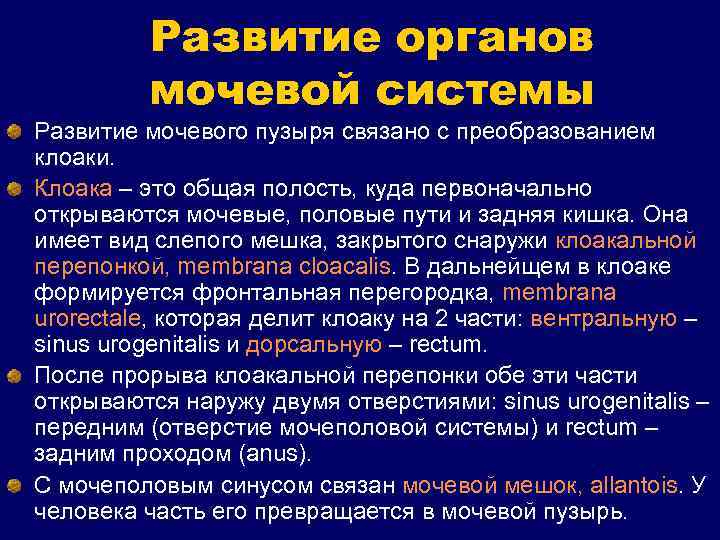 Развитие органов мочевой системы

Развитие мочевого пузыря связано с преобразованием клоаки.

Клоака – это общая полость, куда первоначально открываются мочевые, половые пути и задняя кишка. Она имеет вид слепого мешка, закрытого снаружи клоакальной перепонкой, membrana cloacalis. В дальнейщем в клоаке формируется фронтальная перегородка, membrana urorectale, которая делит клоаку на 2 части: вентральную – sinus urogenitalis и дорсальную – rectum.

После прорыва клоакальной перепонки обе эти части открываются наружу двумя отверстиями: sinus urogenitalis – передним (отверстие мочеполовой системы) и rectum – задним проходом (anus).

С мочеполовым синусом связан мочевой мешок, allantois. У человека часть его превращается в мочевой пузырь.